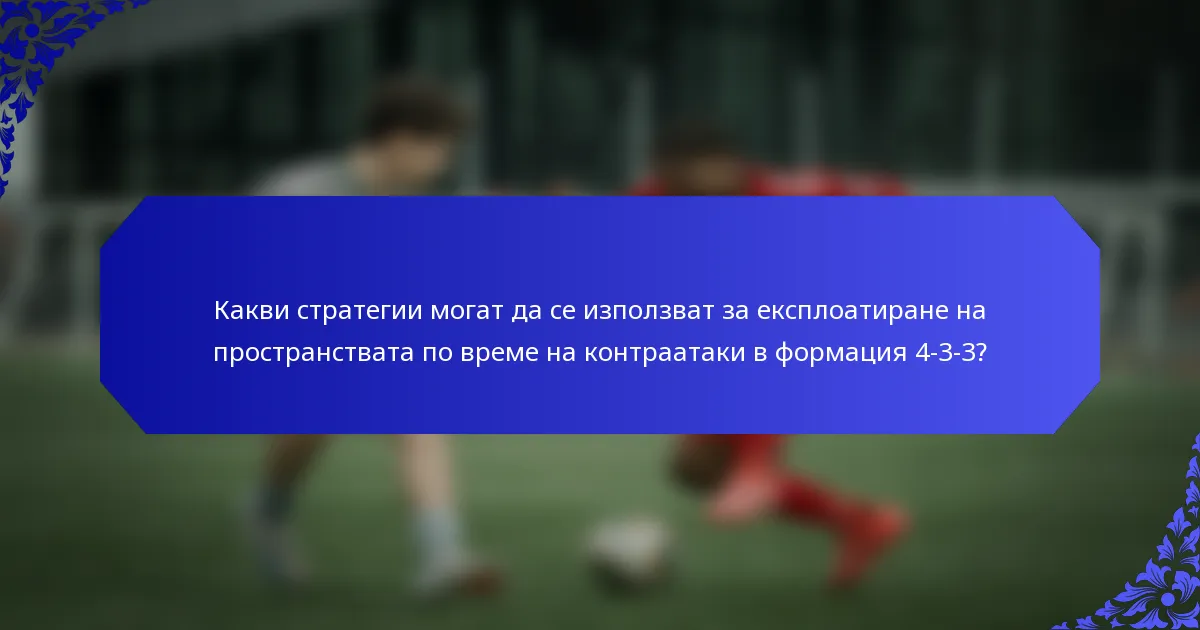 Какви стратегии могат да се използват за експлоатиране на пространствата по време на контраатаки в формация 4-3-3?